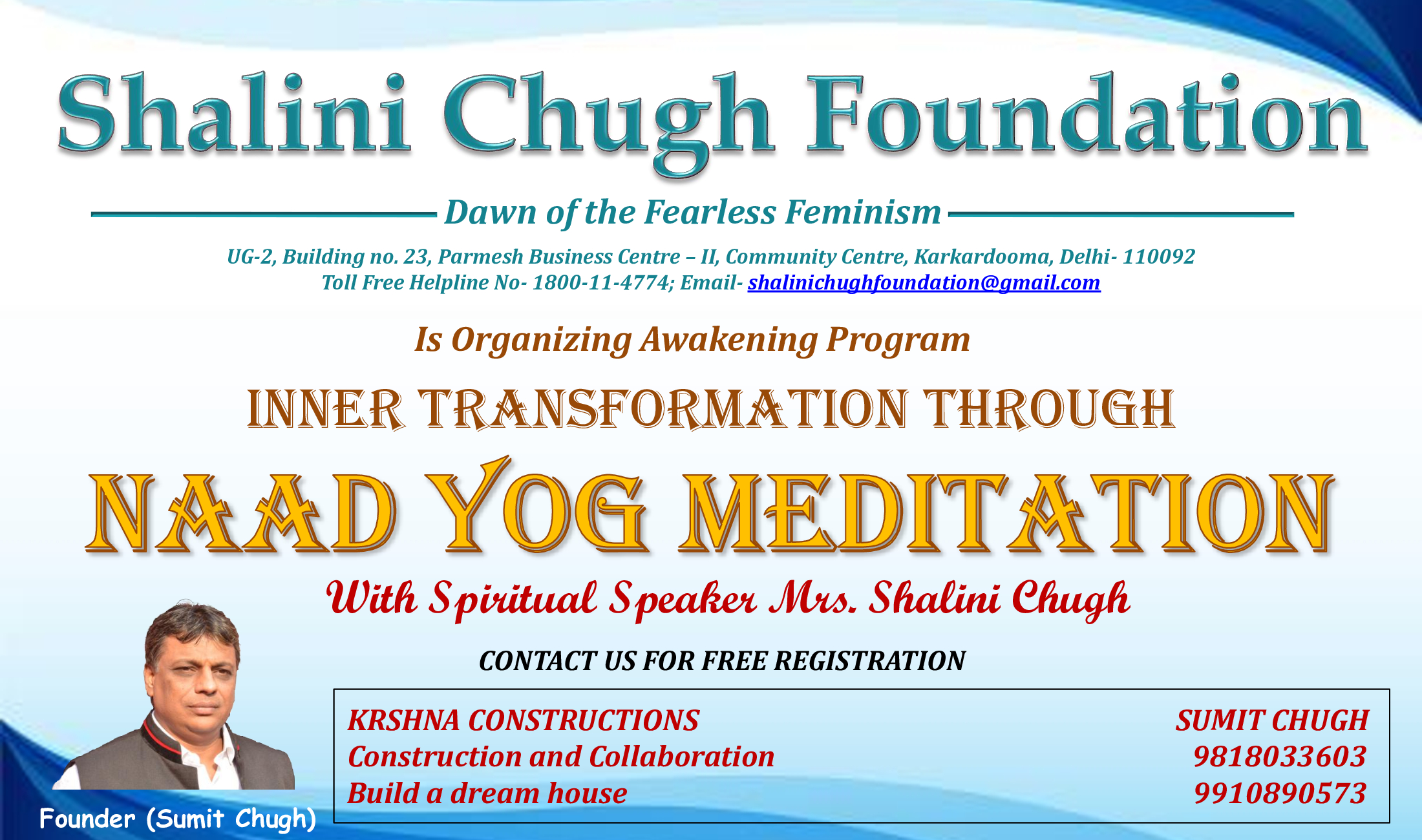 Shalini Chugh Foundation

Dawn of the Fearless Feminism

UG-2, Building no. 23, Parmesh Business Centre – II, Community Centre, Karkardooma, Delhi- 110092
Toll Free Helpline No- 1800-11-4774; Email- shalinichughfoundation@gmail.com

Is Organizing Awakening Program

INNER TRANSFORMATION THROUGH

NAAD YOG MEDITATION

With Spiritual Speaker Mrs. Shalini Chugh

CONTACT US FOR FREE REGISTRATION

KRSHNA CONSTRUCTIONS
Construction and Collaboration
Build a dream house

SUMIT CHUGH
9818033603
9910890573

Founder (Sumit Chugh)